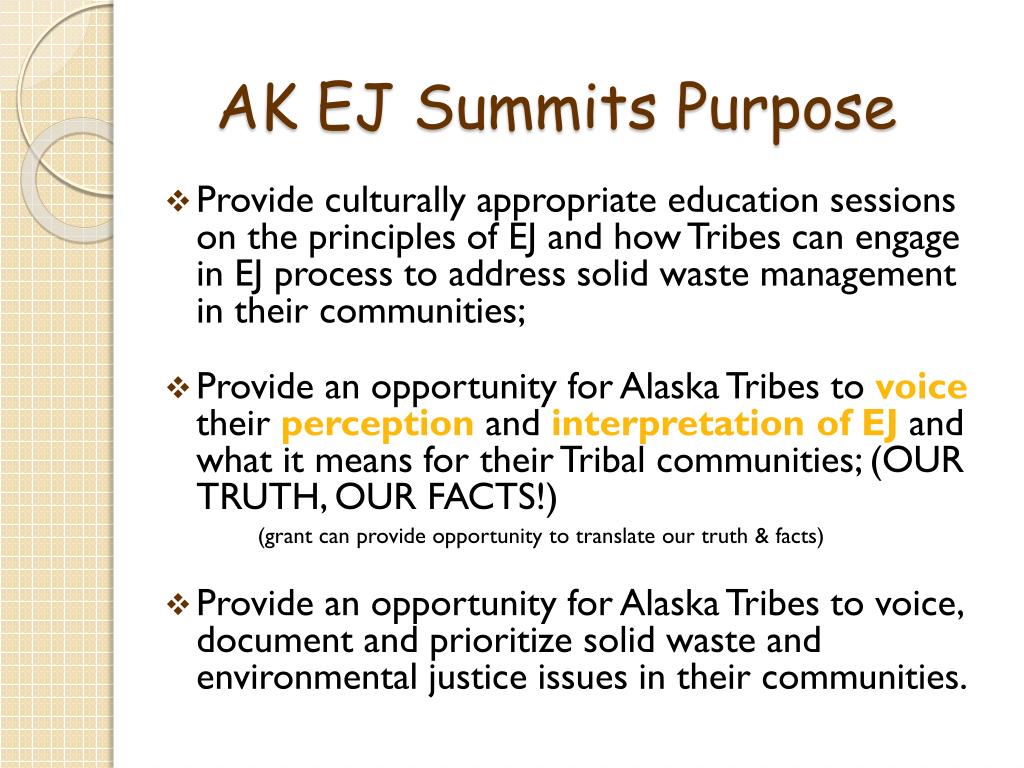 AK EJ Summits Purpose

❖ Provide culturally appropriate education sessions on the principles of EJ and how Tribes can engage in EJ process to address solid waste management in their communities;

❖ Provide an opportunity for Alaska Tribes to voice their perception and interpretation of EJ and what it means for their Tribal communities; (OUR TRUTH, OUR FACTS!)

(grant can provide opportunity to translate our truth & facts)

❖ Provide an opportunity for Alaska Tribes to voice, document and prioritize solid waste and environmental justice issues in their communities.